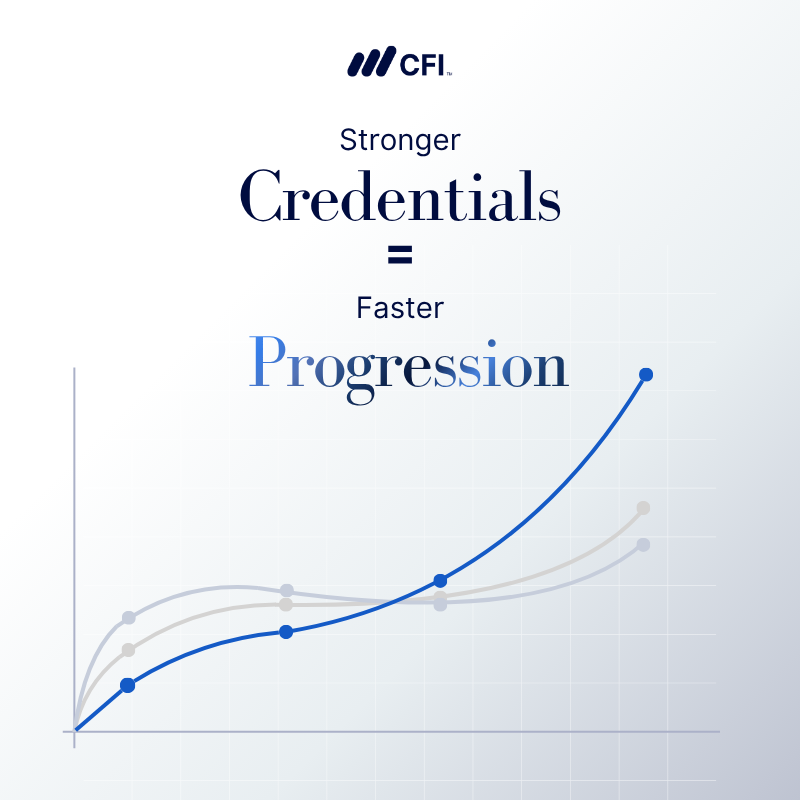 CFI™

Stronger
Credentials
=
Faster
Progression